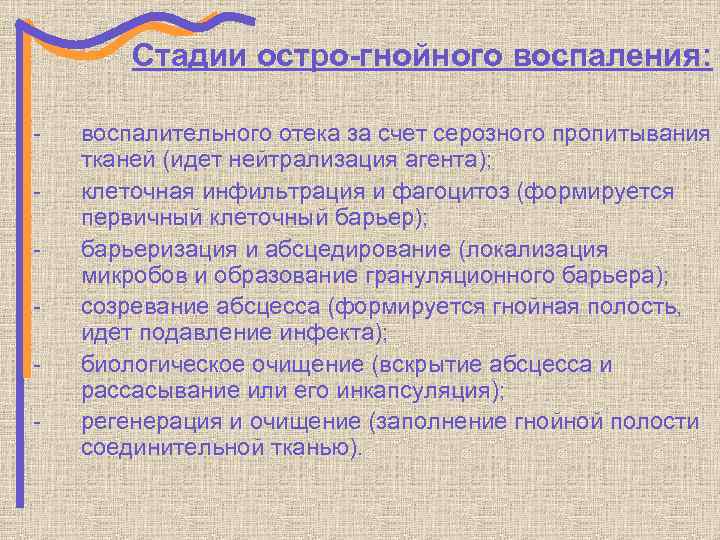 Стадии остро-гнойного воспаления:

- воспалительного отека за счет серозного пропитывания тканей (идет нейтрализация агента);
- клеточная инфильтрация и фагоцитоз (формируется первичный клеточный барьер);
- барьеризация и абсцедирование (локализация микробов и образование грануляционного барьера);
- созревание абсцесса (формируется гнойная полость, идет подавление инфекта);
- биологическое очищение (вскрытие абсцесса и рассасывание или его инкапсуляция);
- регенерация и очищение (заполнение гнойной полости соединительной тканью).